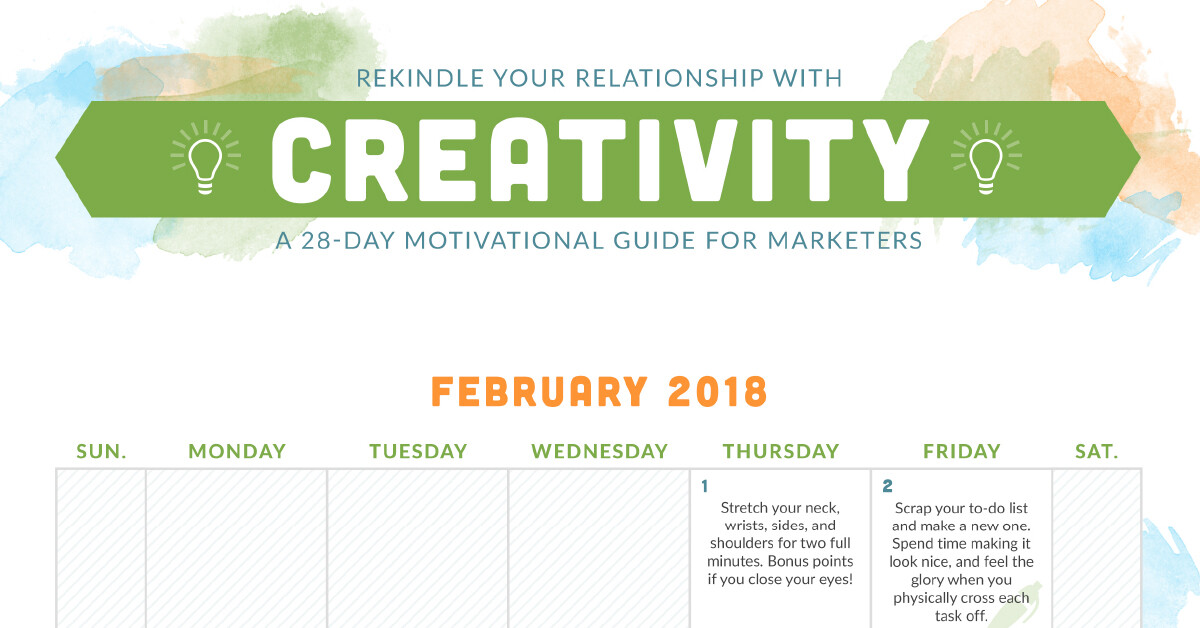 REKINDLE YOUR RELATIONSHIP WITH

CREATIVITY

A 28-DAY MOTIVATIONAL GUIDE FOR MARKETERS

FEBRUARY 2018

| SUN. | MONDAY | TUESDAY | WEDNESDAY | THURSDAY | FRIDAY | SAT. |
|---|---|---|---|---|---|---|
| | | | | 1 Stretch your neck, wrists, sides, and shoulders for two full minutes. Bonus points if you close your eyes! | 2 Scrap your to-do list and make a new one. Spend time making it look nice, and feel the glory when you physically cross each task off. | |